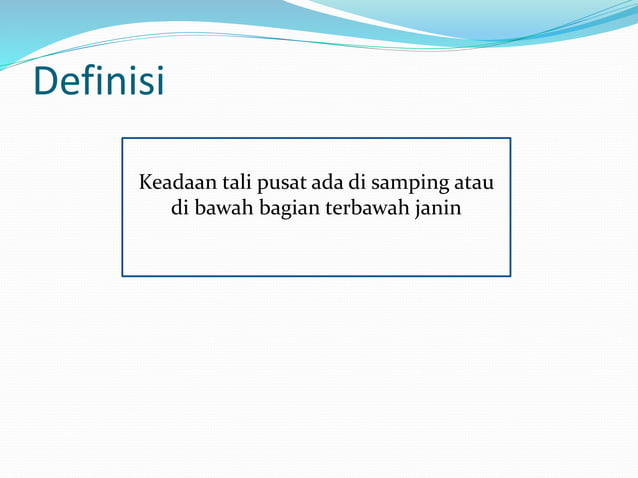 Definisi

Keadaan tali pusat ada di samping atau di bawah bagian terbawah janin